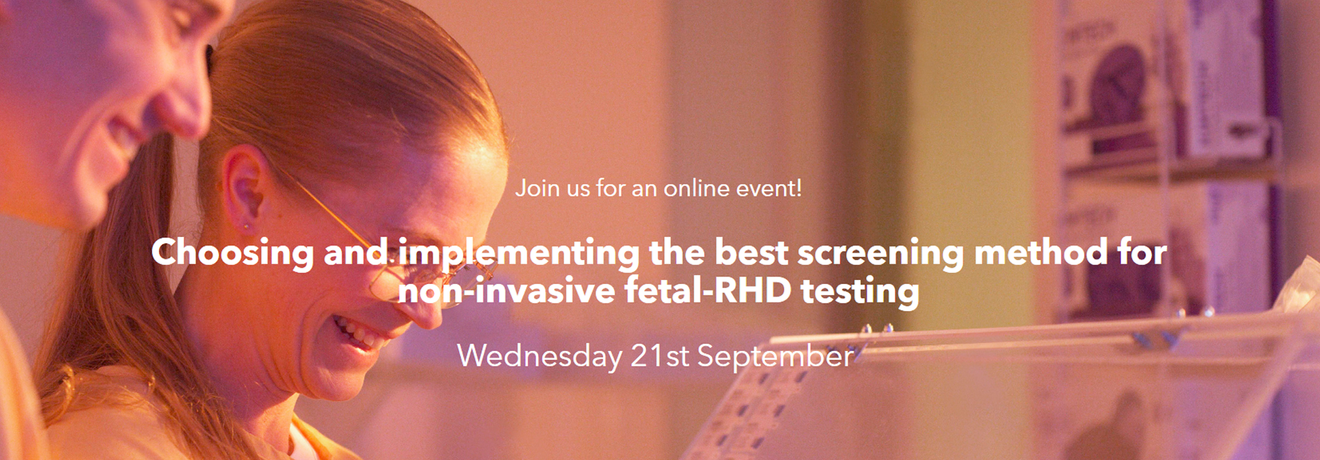 Join us for an online event!

Choosing and implementing the best screening method for non-invasive fetal-RHD testing

Wednesday 21st September